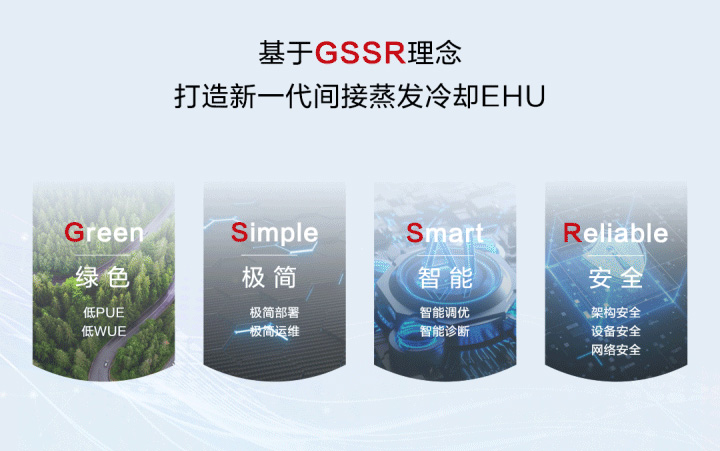 基于GSSR理念
打造新一代间接蒸发冷却EHU

Green
绿色
低PUE
低WUE

Simple
极简
极简部署
极简运维

Smart
智能
智能调优
智能诊断

Reliable
安全
架构安全
设备安全
网络安全